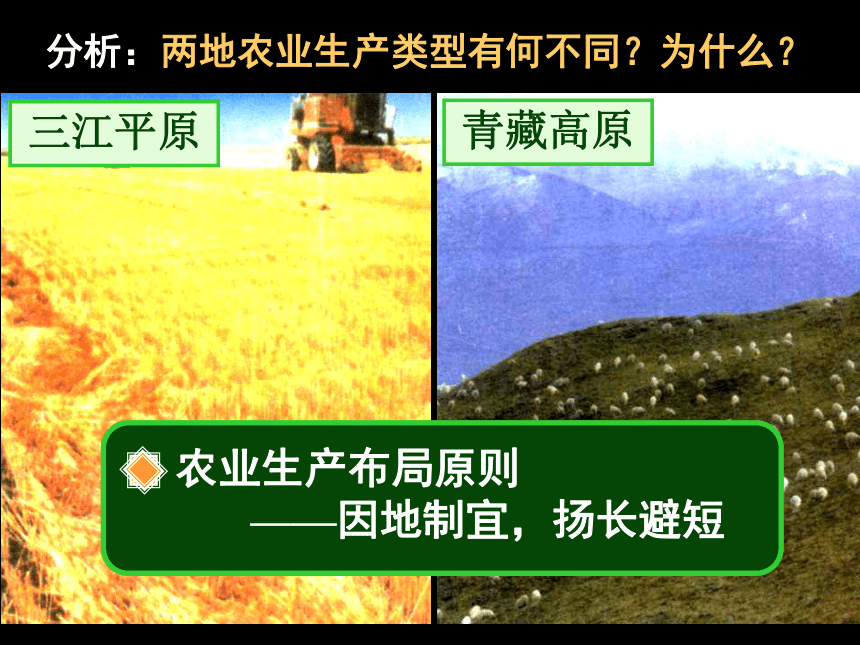 分析：两地农业生产类型有何不同？为什么？

三江平原

青藏高原

农业生产布局原则
——因地制宜，扬长避短